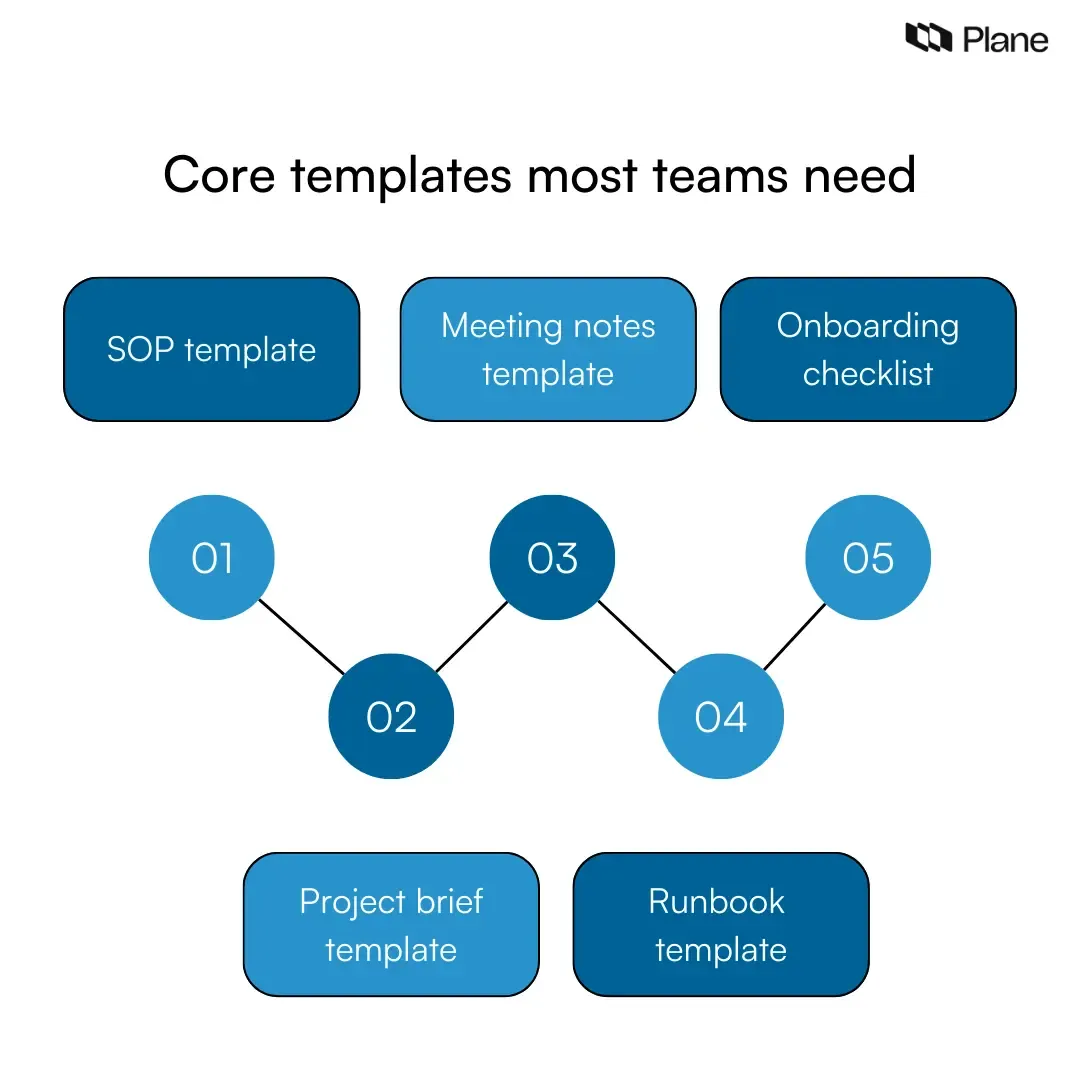 Plane

Core templates most teams need

SOP template

Meeting notes template

Onboarding checklist

01

03

05

02

04

Project brief template

Runbook template